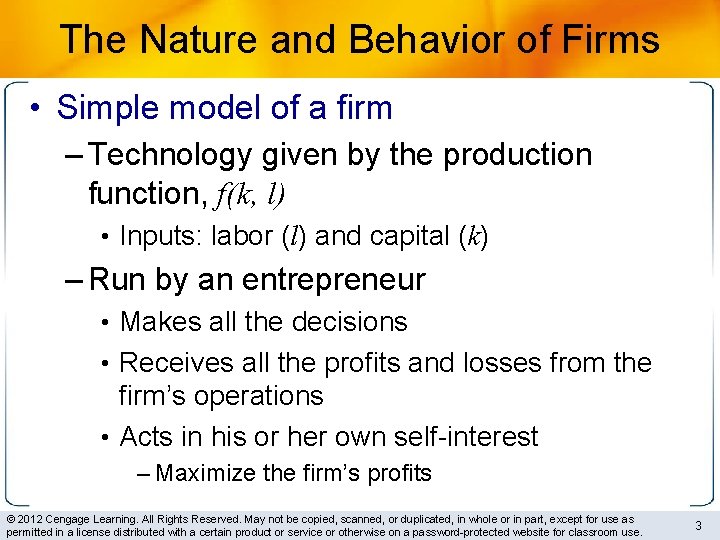 The Nature and Behavior of Firms

• Simple model of a firm

– Technology given by the production function, $f(k, l)$

• Inputs: labor ($l$) and capital ($k$)

– Run by an entrepreneur

• Makes all the decisions

• Receives all the profits and losses from the firm's operations

• Acts in his or her own self-interest

– Maximize the firm's profits

© 2012 Cengage Learning. All Rights Reserved. May not be copied, scanned, or duplicated, in whole or in part, except for use as permitted in a license distributed with a certain product or service or otherwise on a password-protected website for classroom use.

3